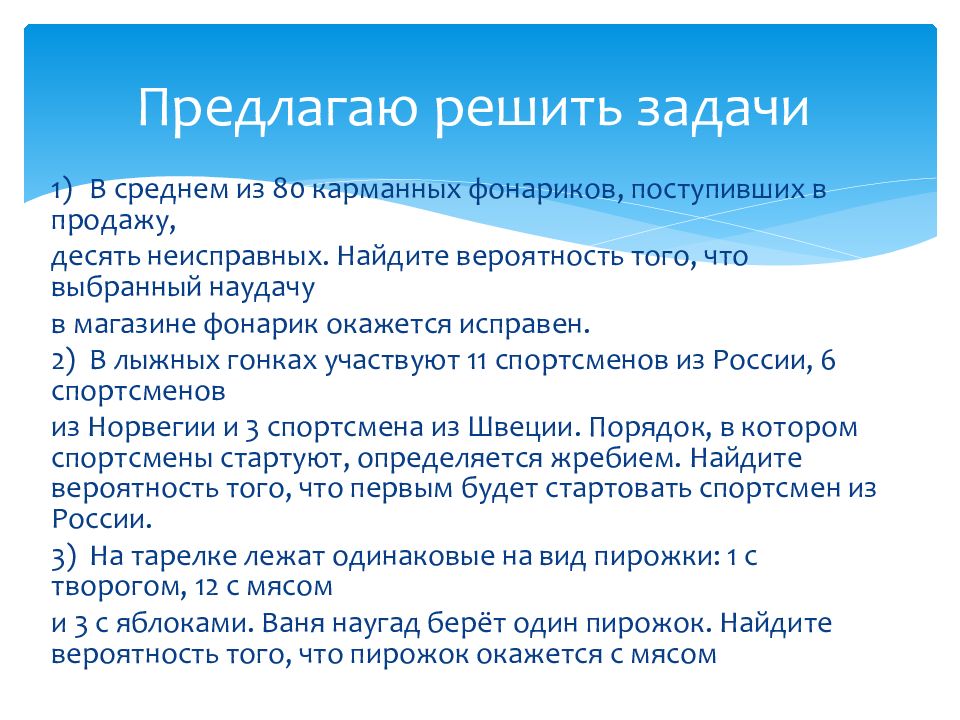 Предлагаю решить задачи

1) В среднем из 80 карманных фонариков, поступивших в продажу,

десять неисправных. Найдите вероятность того, что выбранный наудачу

в магазине фонарик окажется исправен.

2) В лыжных гонках участвуют 11 спортсменов из России, 6 спортсменов

из Норвегии и 3 спортсмена из Швеции. Порядок, в котором спортсмены стартуют, определяется жребием. Найдите вероятность того, что первым будет стартовать спортсмен из России.

3) На тарелке лежат одинаковые на вид пирожки: 1 с творогом, 12 с мясом

и 3 с яблоками. Ваня наугад берёт один пирожок. Найдите вероятность того, что пирожок окажется с мясом